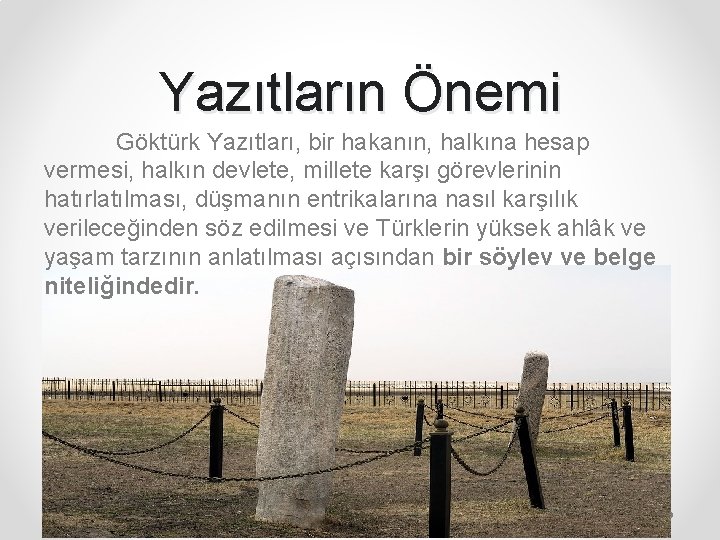 Yazıtların Önemi

Göktürk Yazıtları, bir hakanın, halkına hesap vermesi, halkın devlete, millete karşı görevlerinin hatırlatılması, düşmanın entrikalarına nasıl karşılık verileceğinden söz edilmesi ve Türklerin yüksek ahlâk ve yaşam tarzının anlatılması açısından bir söylev ve belge niteliğindedir.